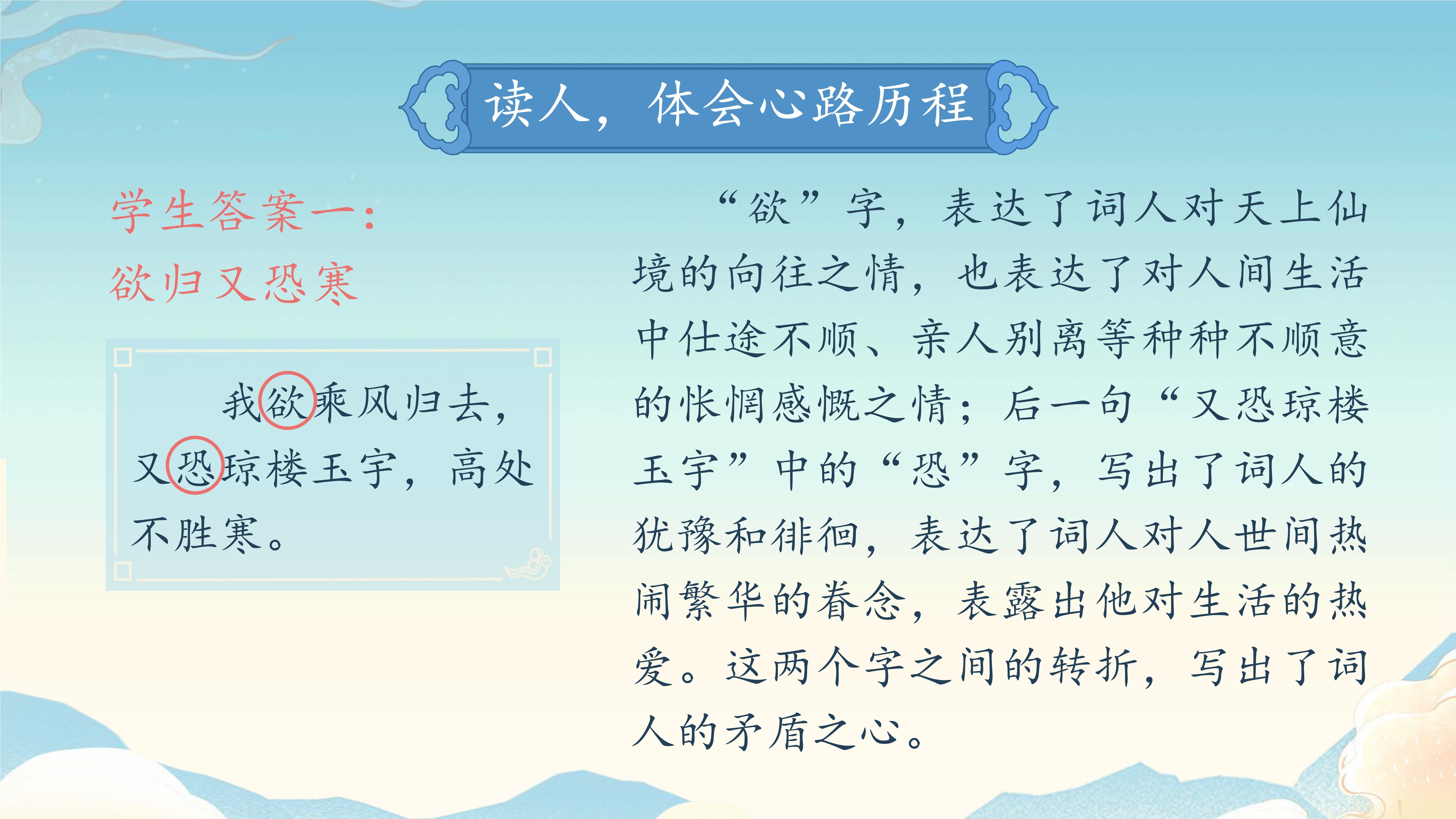 读人，体会心路历程

学生答案一：
欲归又恐寒

我欲乘风归去，又恐琼楼玉宇，高处不胜寒。

“欲”字，表达了词人对天上仙境的向往之情，也表达了对人间生活中仕途不顺、亲人别离等种种不顺意的怅惘感慨之情；后一句“又恐琼楼玉宇”中的“恐”字，写出了词人的犹豫和徘徊，表达了词人对人世间热闹繁华的眷念，表露出他对生活的热爱。这两个字之间的转折，写出了词人的矛盾之心。